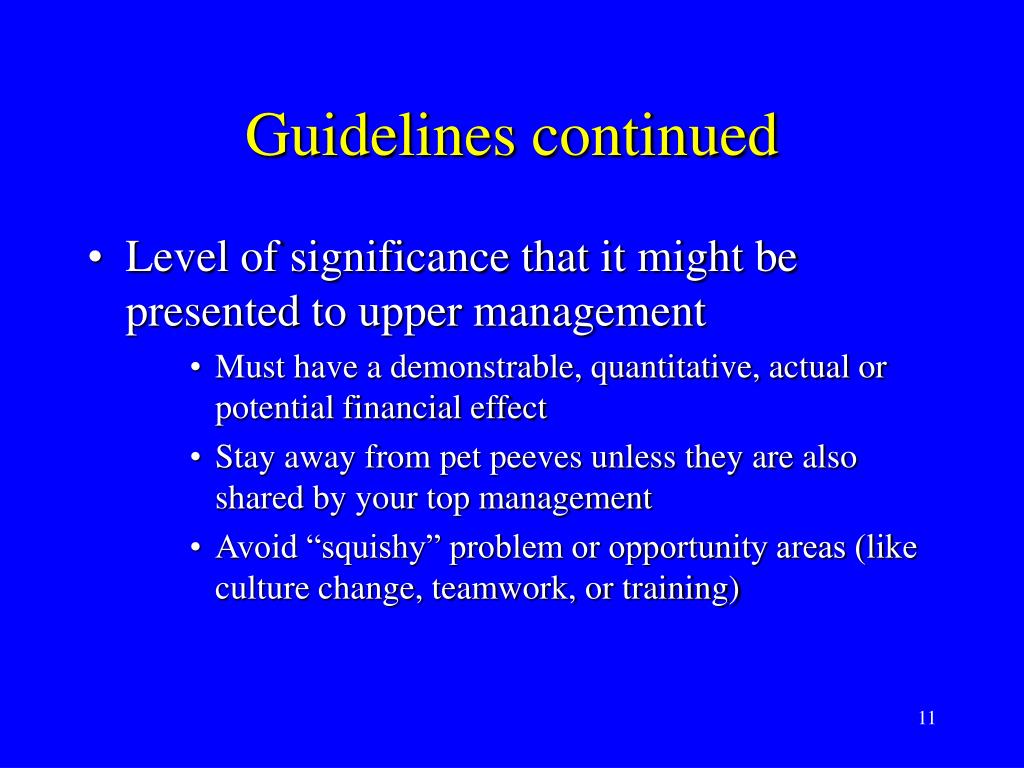 Guidelines continued

• Level of significance that it might be presented to upper management

• Must have a demonstrable, quantitative, actual or potential financial effect

• Stay away from pet peeves unless they are also shared by your top management

• Avoid “squishy” problem or opportunity areas (like culture change, teamwork, or training)

11